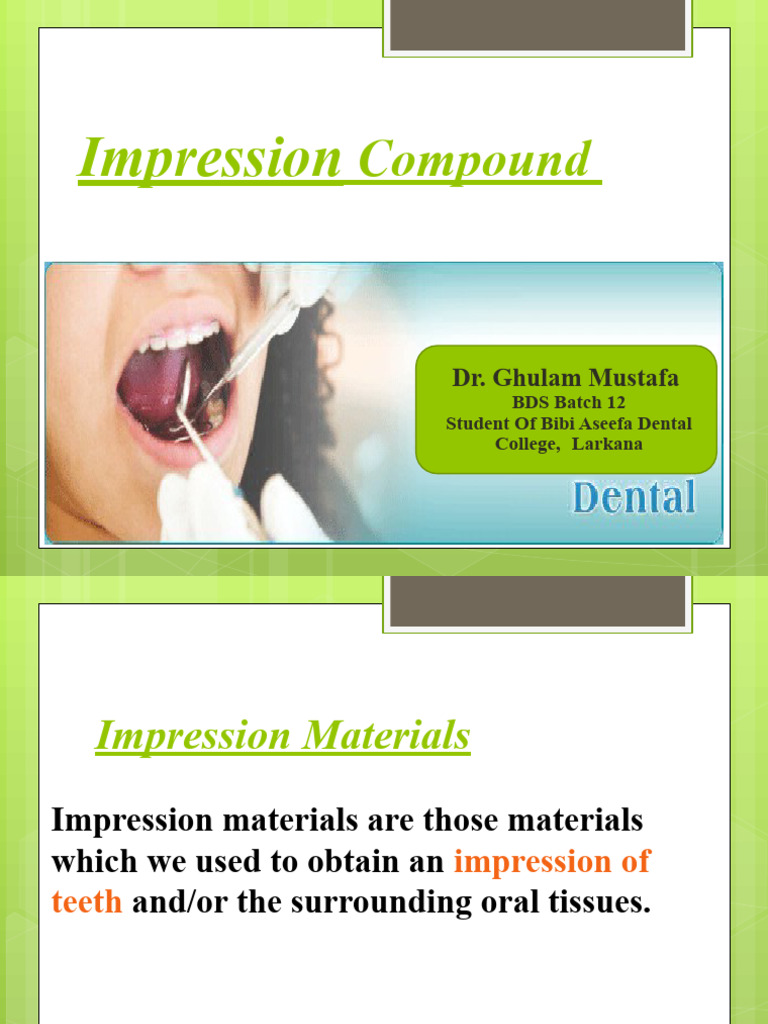 Impression Compound

Dr. Ghulam Mustafa
BDS Batch 12
Student Of Bibi Aseefa Dental College, Larkana

Dental

Impression Materials

Impression materials are those materials which we used to obtain an impression of teeth and/or the surrounding oral tissues.